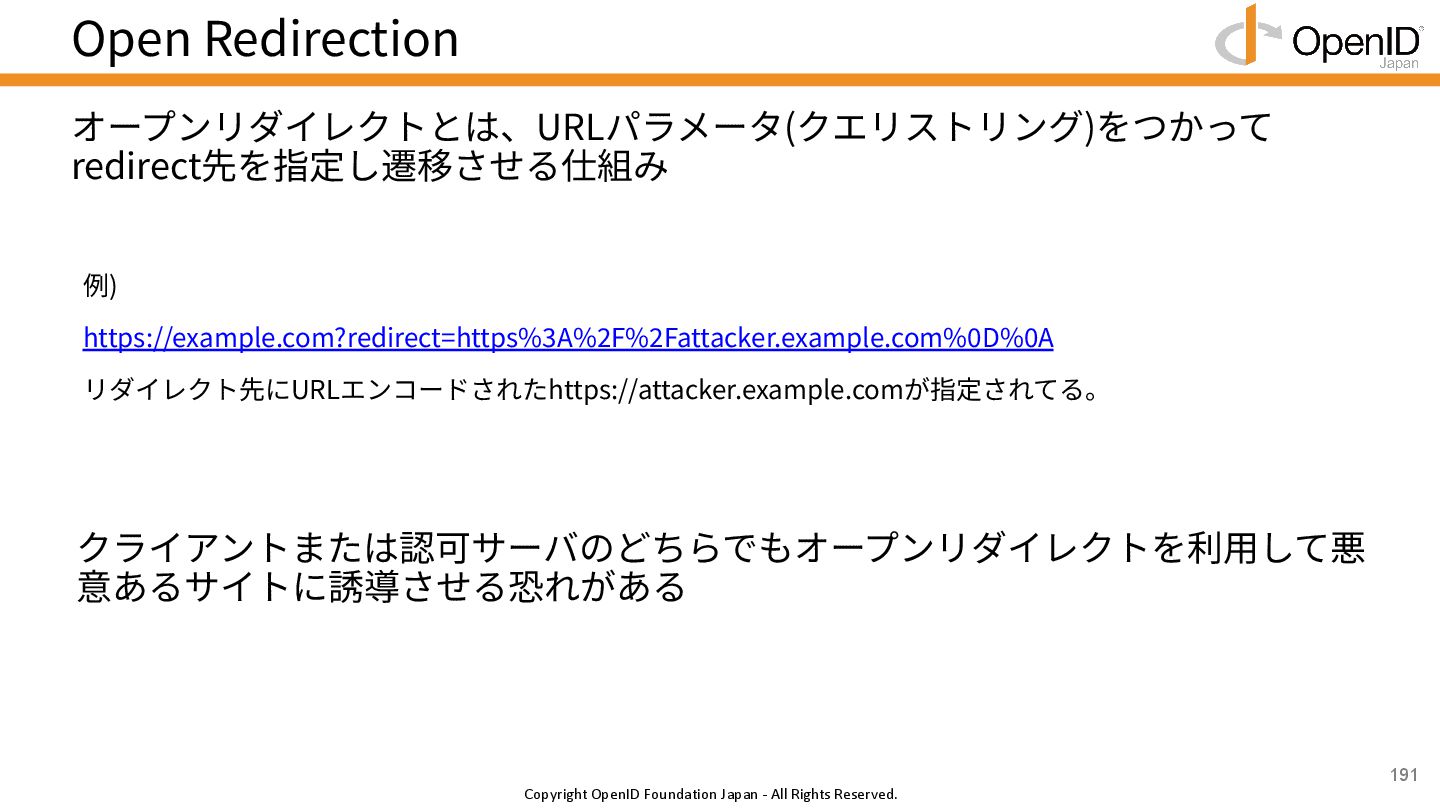 Open Redirection

OpenID Japan

オープンリダイレクトとは、URLパラメータ(クエリストリング)をつかってredirect先を指定し遷移させる仕組み

例)

https://example.com?redirect=https%3A%2F%2Fattacker.example.com%0D%0A

リダイレクト先にURLエンコードされたhttps://attacker.example.comが指定されてる。

クライアントまたは認可サーバのどちらでもオープンリダイレクトを利用して悪意あるサイトに誘導させる恐れがある

191

Copyright OpenID Foundation Japan - All Rights Reserved.